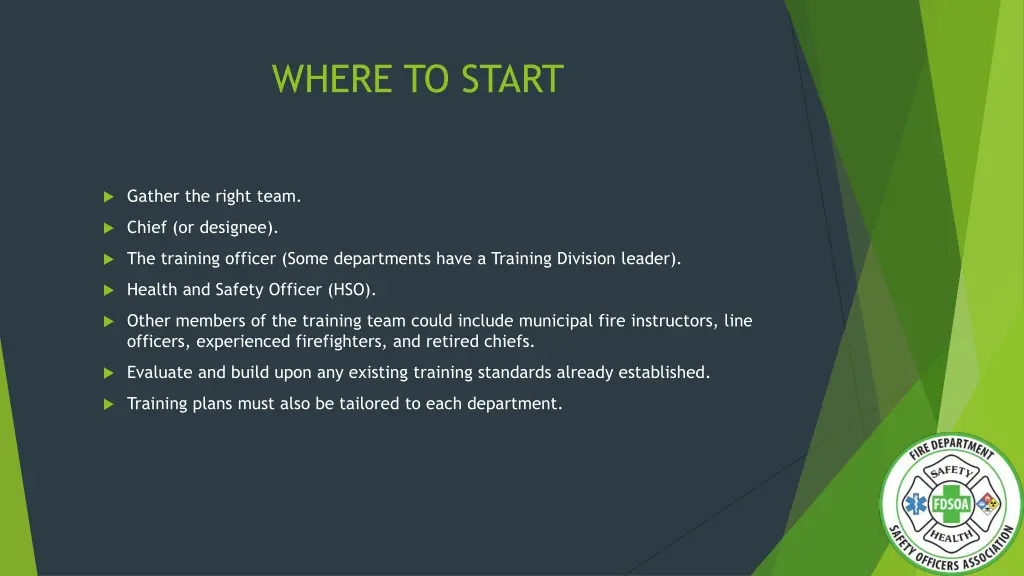 WHERE TO START

Gather the right team.

Chief (or designee).

The training officer (Some departments have a Training Division leader).

Health and Safety Officer (HSO).

Other members of the training team could include municipal fire instructors, line officers, experienced firefighters, and retired chiefs.

Evaluate and build upon any existing training standards already established.

Training plans must also be tailored to each department.

FIRE DEPARTMENT
SAFETY
FDSOA
HEALTH
SAFETY OFFICERS ASSOCIATION